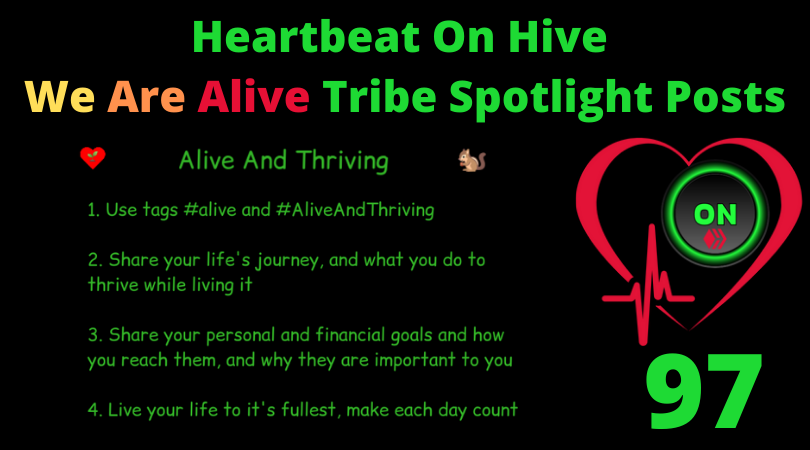 Heartbeat On Hive

We Are Alive Tribe Spotlight Posts

Alive And Thriving

1. Use tags #alive and #AliveAndThriving

2. Share your life's journey, and what you do to thrive while living it

3. Share your personal and financial goals and how you reach them, and why they are important to you

4. Live your life to it's fullest, make each day count

ON

97